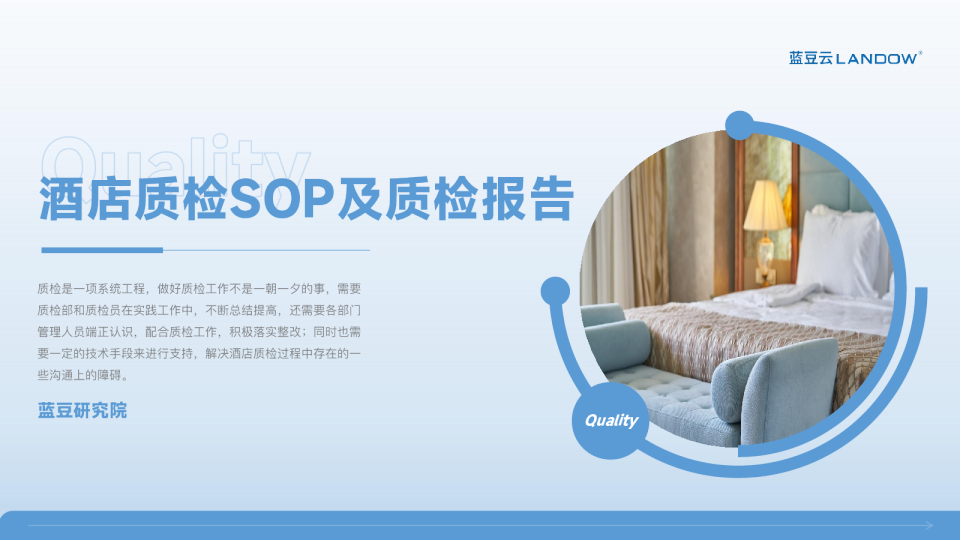 蓝豆云 LANDOW®

Quality

酒店质检SOP及质检报告

质检是一项系统工程，做好质检工作不是一朝一夕的事，需要质检部和质检员在实践工作中，不断总结提高，还需要各部门管理人员端正认识，配合质检工作，积极落实整改；同时也需要一定的技术手段来进行支持，解决酒店质检过程中存在的一些沟通上的障碍。

蓝豆研究院

Quality